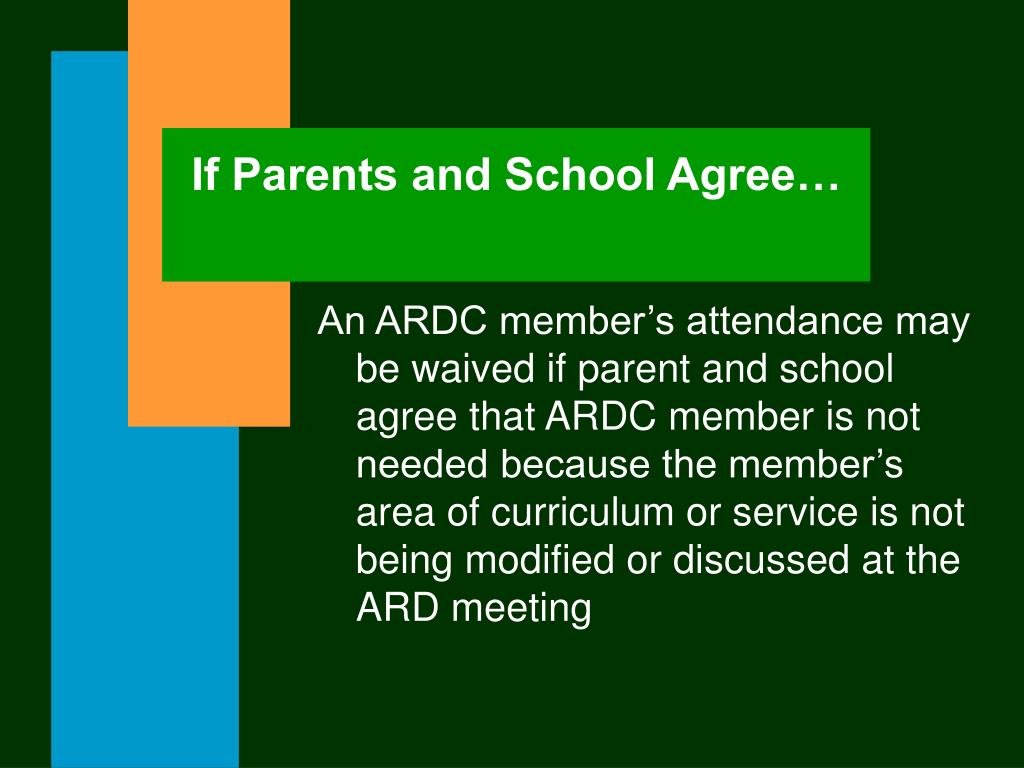 If Parents and School Agree…

An ARDC member’s attendance may be waived if parent and school agree that ARDC member is not needed because the member’s area of curriculum or service is not being modified or discussed at the ARD meeting